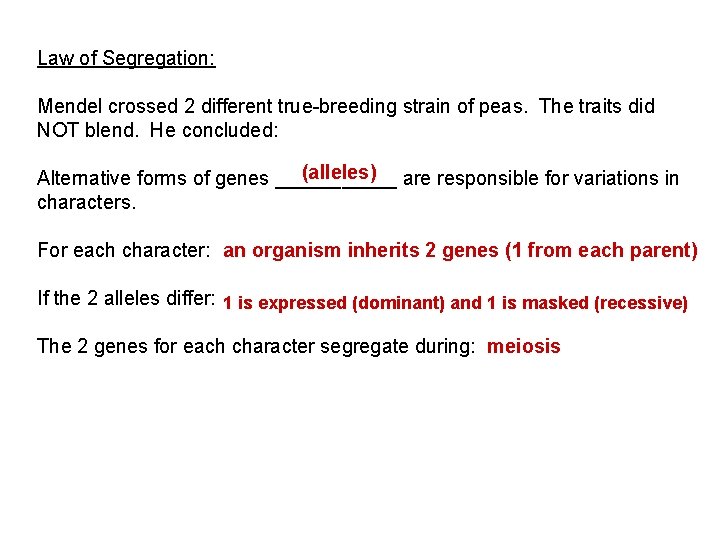 Law of Segregation:

Mendel crossed 2 different true-breeding strain of peas. The traits did NOT blend. He concluded:

Alternative forms of genes (alleles) are responsible for variations in characters.

For each character: an organism inherits 2 genes (1 from each parent)

If the 2 alleles differ: 1 is expressed (dominant) and 1 is masked (recessive)

The 2 genes for each character segregate during: meiosis